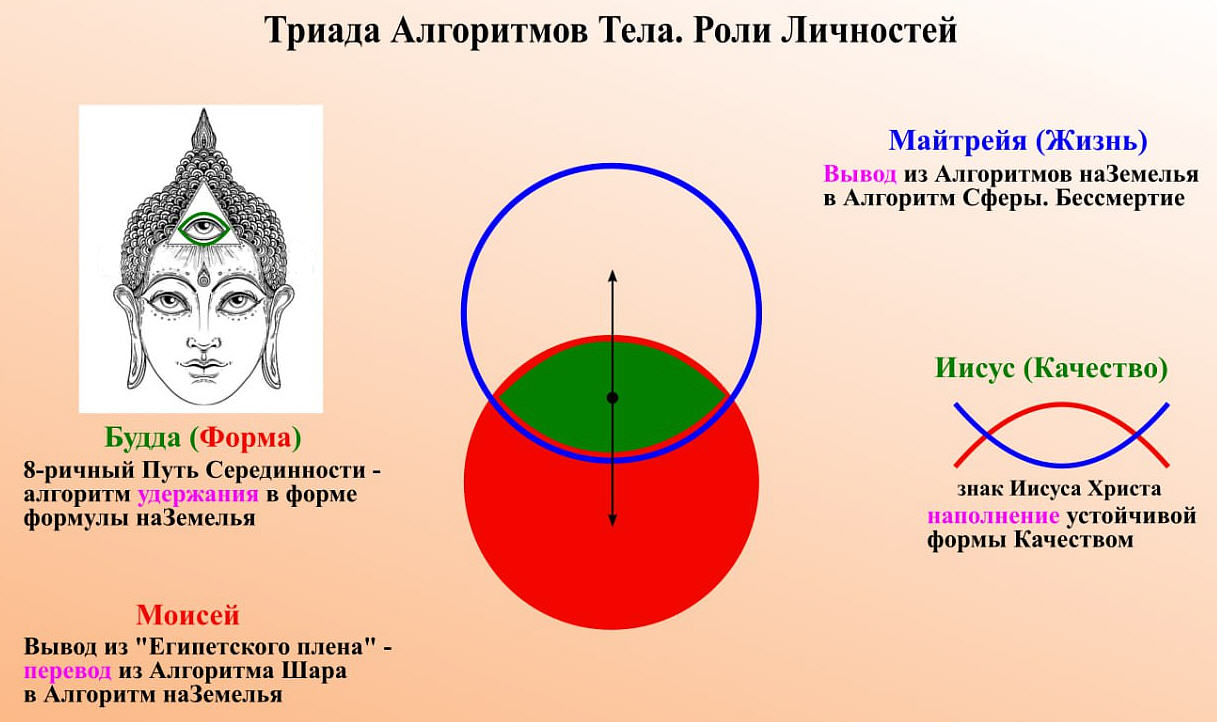 Триада Алгоритмов Тела. Роли Личностей

Будда (Форма)
8-ричный Путь Серединности - алгоритм удержания в форме формулы наЗемелья

Моисей
Вывод из "Египетского плена" - перевод из Алгоритма Шара в Алгоритм наЗемелья

Майтрейя (Жизнь)
Вывод из Алгоритмов наЗемелья в Алгоритм Сферы. Бессмертие

Иисус (Качество)
знак Иисуса Христа
наполнение устойчивой формы Качеством